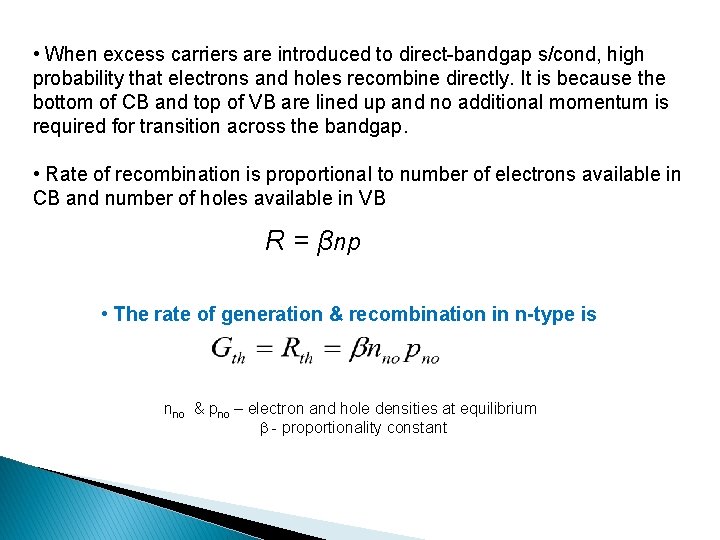 • When excess carriers are introduced to direct-bandgap s/cond, high probability that electrons and holes recombine directly. It is because the bottom of CB and top of VB are lined up and no additional momentum is required for transition across the bandgap.

• Rate of recombination is proportional to number of electrons available in CB and number of holes available in VB

$R = \beta np$

• The rate of generation & recombination in n-type is

$G_{th} = R_{th} = \beta n_{no} p_{no}$

$n_{no}$ & $p_{no}$ – electron and hole densities at equilibrium
$\beta$ - proportionality constant